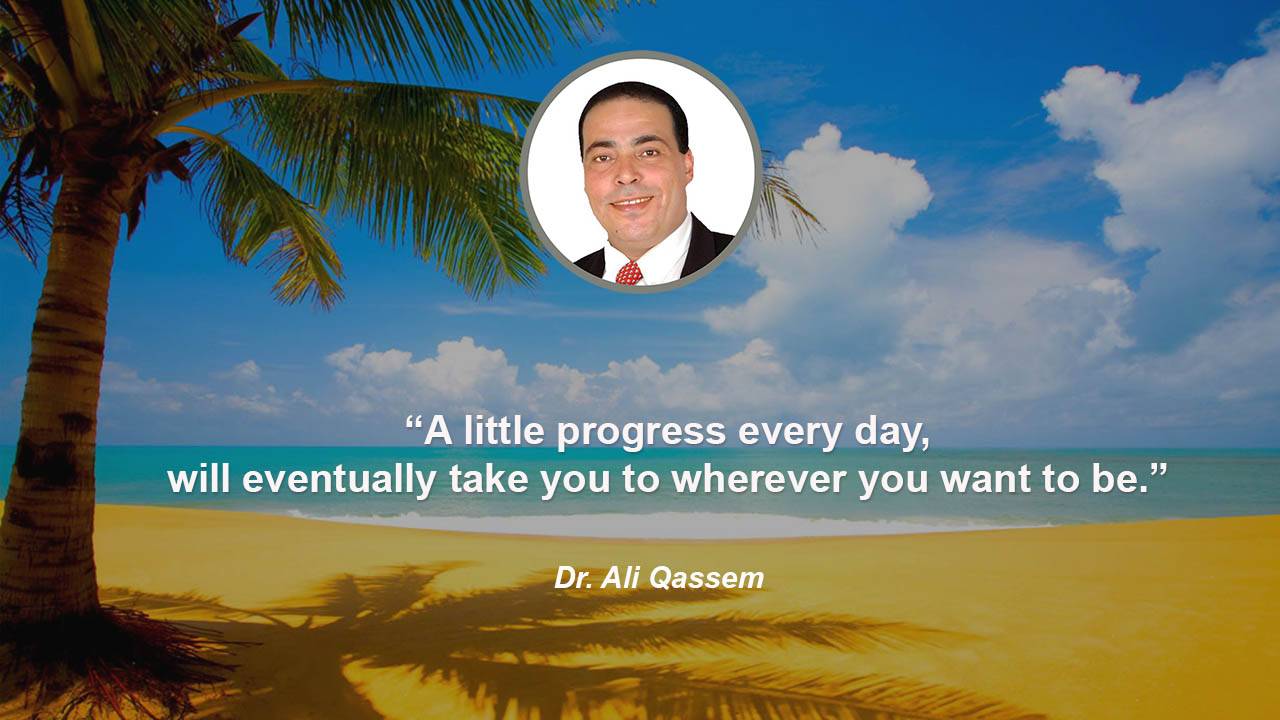 “A little progress every day,
will eventually take you to wherever you want to be.”

Dr. Ali Qassem